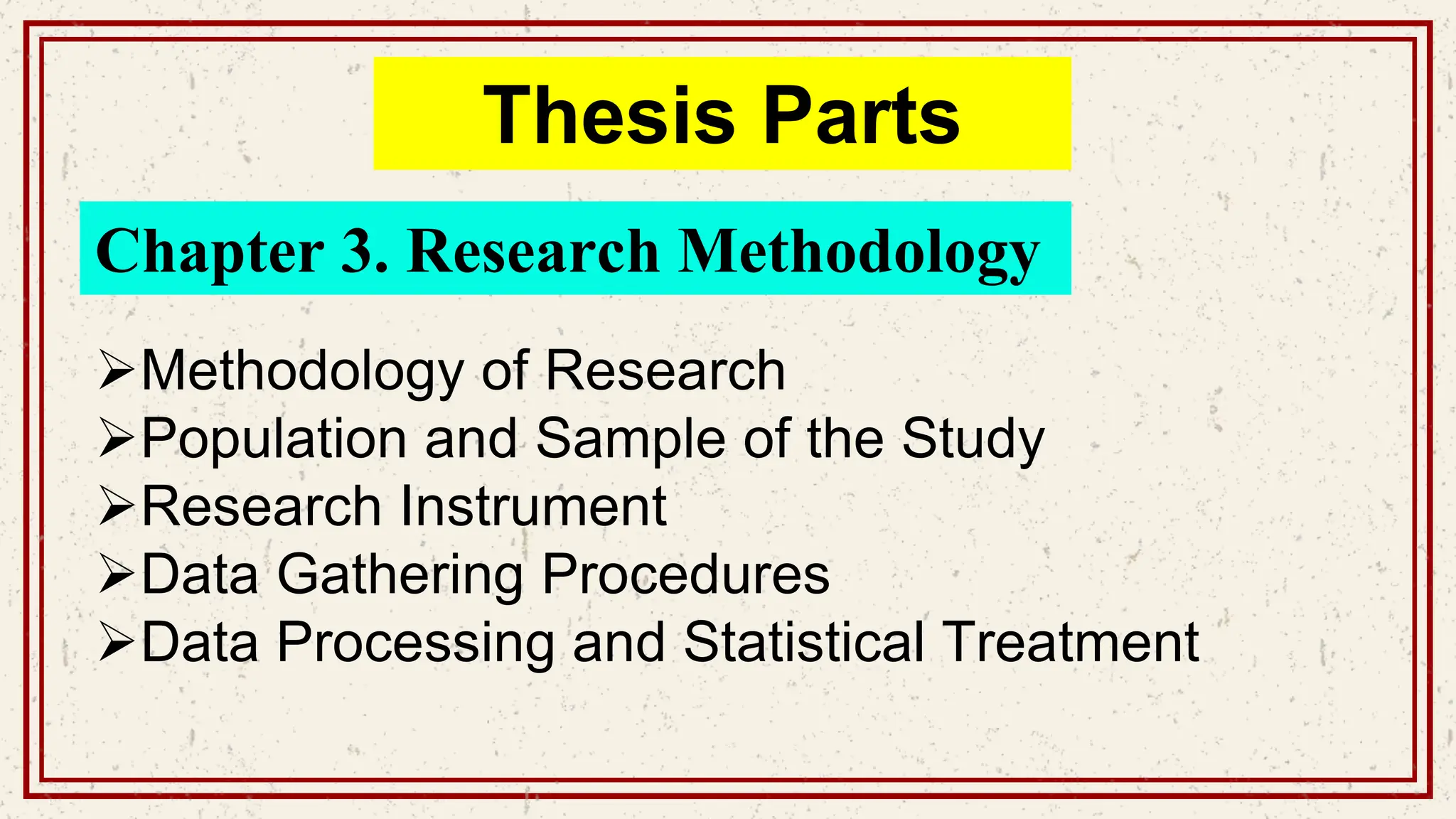 Thesis Parts

Chapter 3. Research Methodology

➢Methodology of Research
➢Population and Sample of the Study
➢Research Instrument
➢Data Gathering Procedures
➢Data Processing and Statistical Treatment